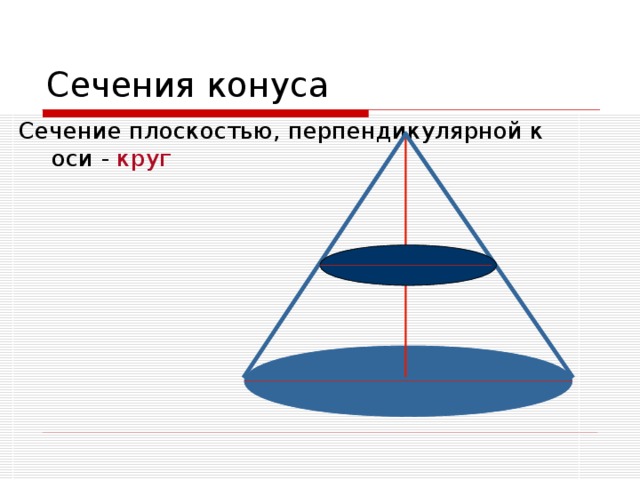 Сечения конуса

Сечение плоскостью, перпендикулярной к оси - круг